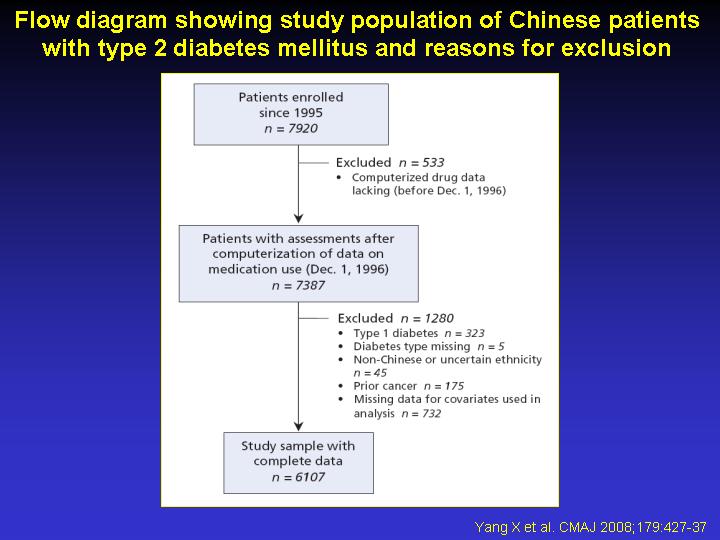 Flow diagram showing study population of Chinese patients with type 2 diabetes mellitus and reasons for exclusion

Patients enrolled since 1995
$n = 7920$

Excluded $n = 533$
• Computerized drug data lacking (before Dec. 1, 1996)

Patients with assessments after computerization of data on medication use (Dec. 1, 1996)
$n = 7387$

Excluded $n = 1280$
• Type 1 diabetes $n = 323$
• Diabetes type missing $n = 5$
• Non-Chinese or uncertain ethnicity $n = 45$
• Prior cancer $n = 175$
• Missing data for covariates used in analysis $n = 732$

Study sample with complete data
$n = 6107$

Yang X et al. CMAJ 2008;179:427-37